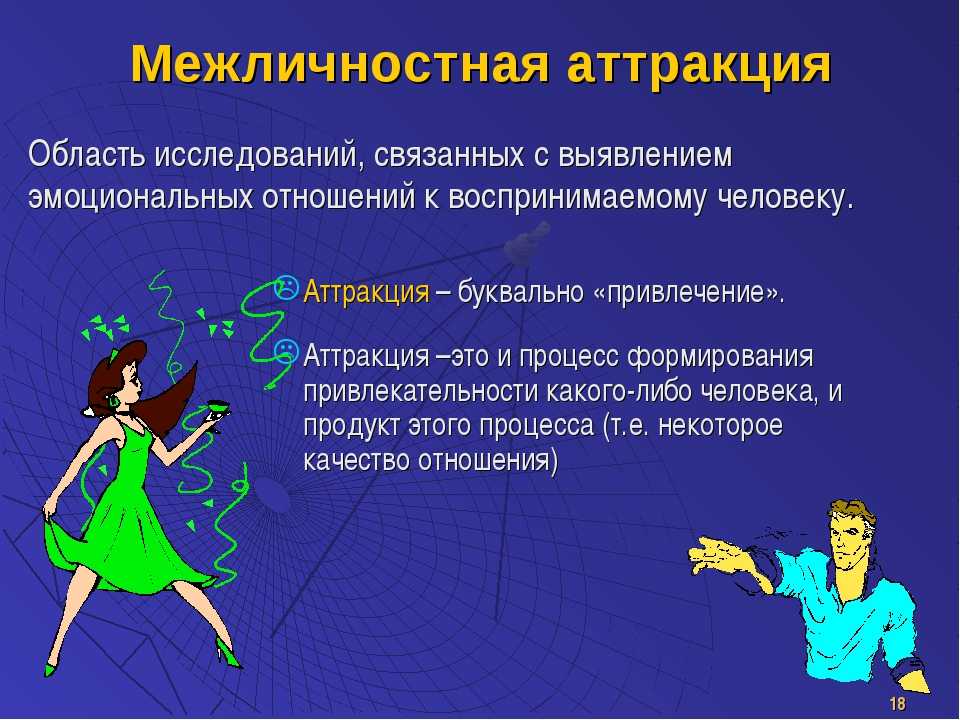 Межличностная аттракция

Область исследований, связанных с выявлением эмоциональных отношений к воспринимаемому человеку.

Аттракция – буквально «привлечение».

Аттракция –это и процесс формирования привлекательности какого-либо человека, и продукт этого процесса (т.е. некоторое качество отношения)

18